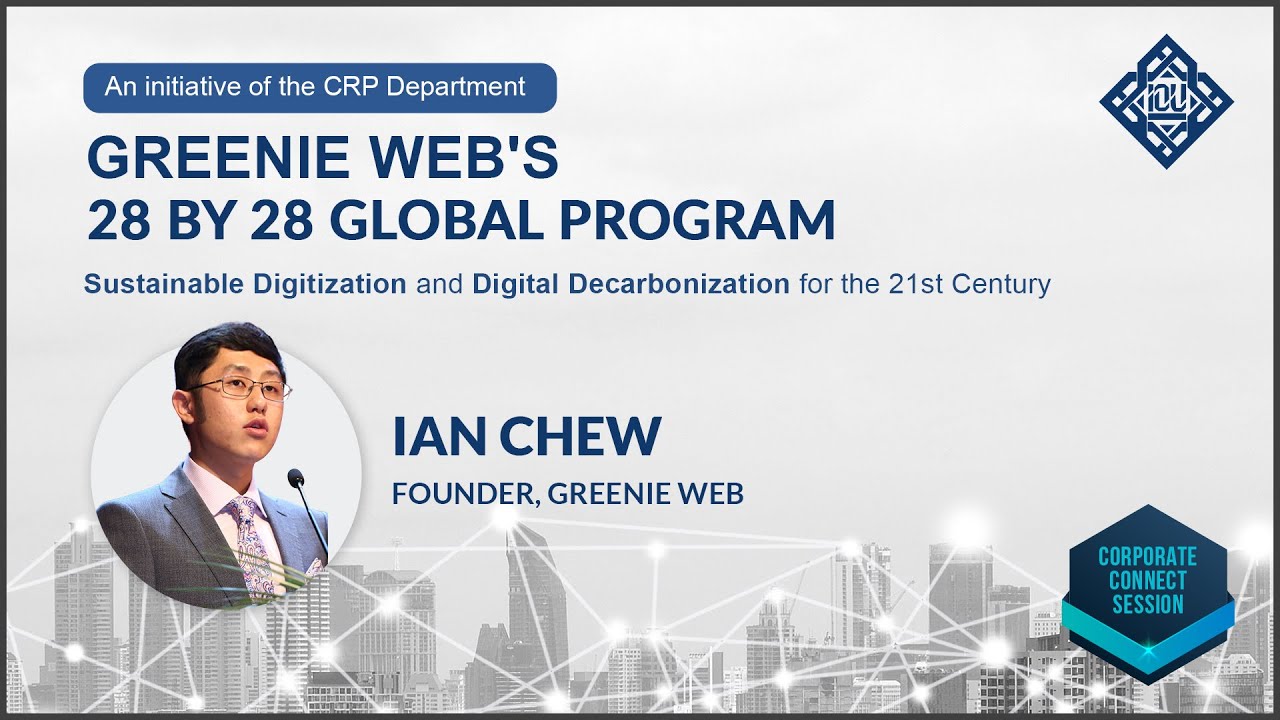 An initiative of the CRP Department

GREENIE WEB'S
28 BY 28 GLOBAL PROGRAM

Sustainable Digitization and Digital Decarbonization for the 21st Century

IAN CHEW

FOUNDER, GREENIE WEB

CORPORATE CONNECT SESSION